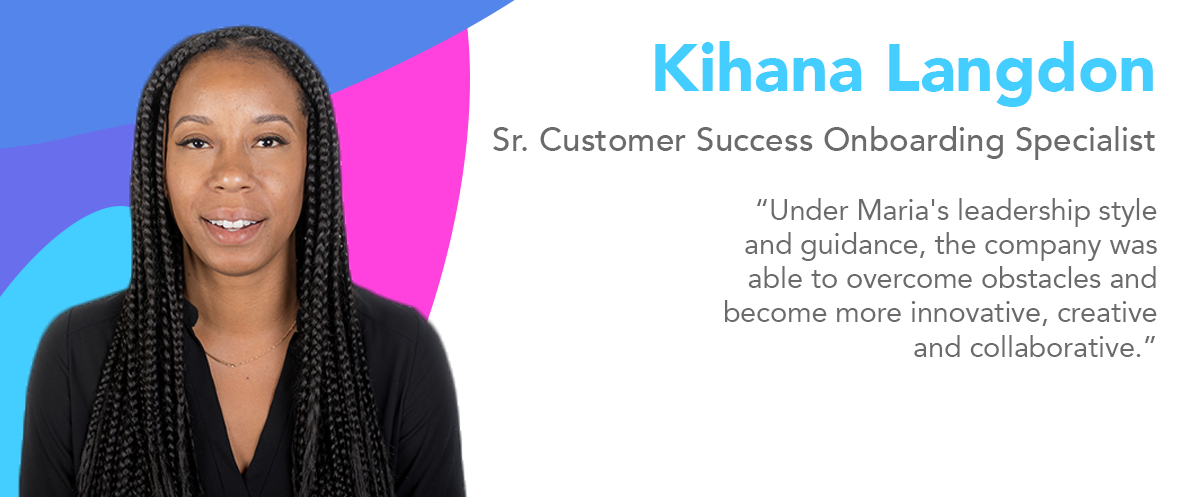 Kihana Langdon

Sr. Customer Success Onboarding Specialist

“Under Maria's leadership style and guidance, the company was able to overcome obstacles and become more innovative, creative and collaborative.”